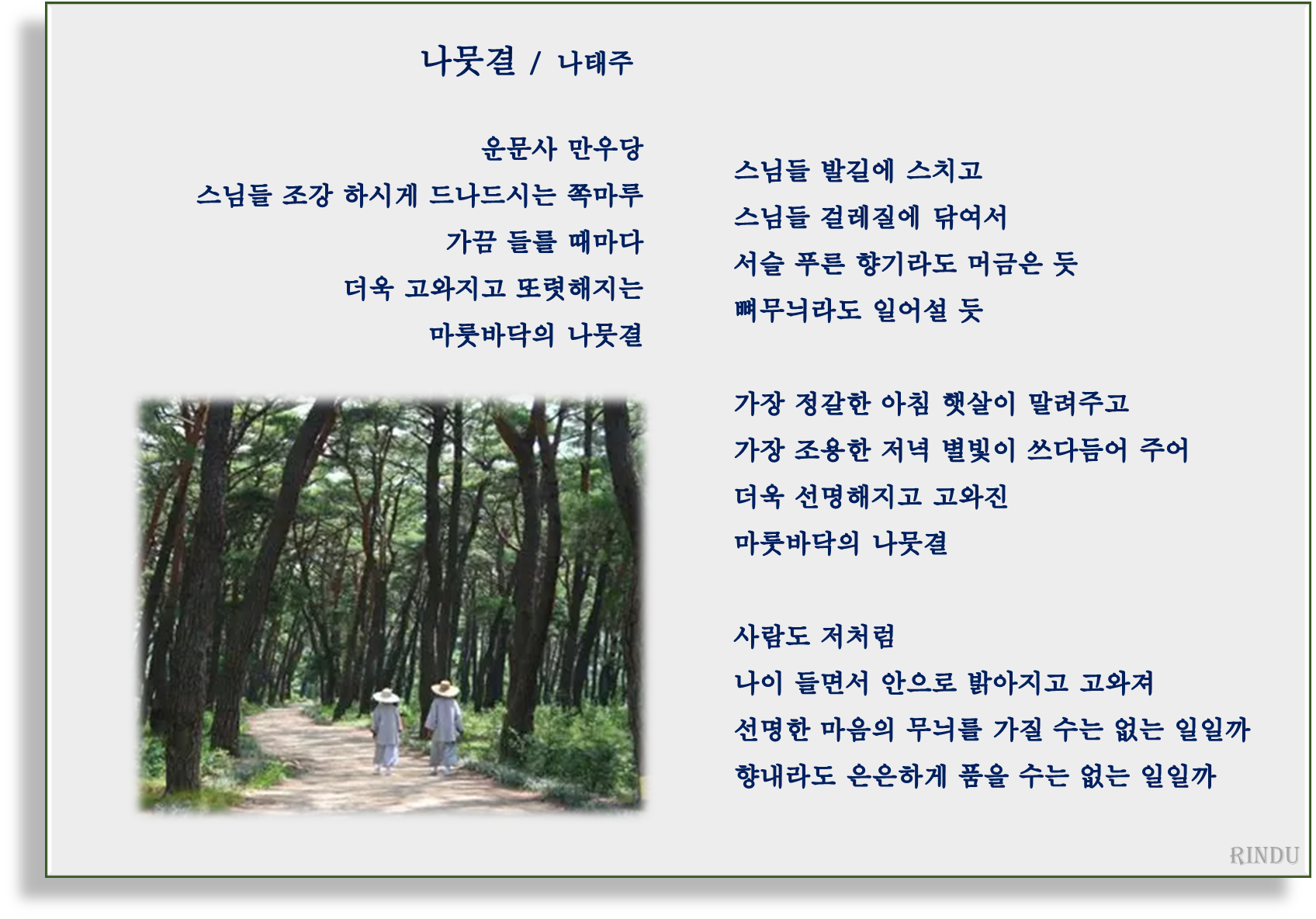 나뭇결 / 나태주

운문사 만우당
스님들 조강 하시게 드나드시는 쪽마루
가끔 들를 때마다
더욱 고와지고 또렷해지는
마룻바닥의 나뭇결

스님들 발길에 스치고
스님들 걸레질에 닦여서
서슬 푸른 향기라도 머금은 듯
뼈무늬라도 일어설 듯

가장 정갈한 아침 햇살이 말려주고
가장 조용한 저녁 별빛이 쓰다듬어 주어
더욱 선명해지고 고와진
마룻바닥의 나뭇결

사람도 저처럼
나이 들면서 안으로 밝아지고 고와져
선명한 마음의 무늬를 가질 수는 없는 일일까
향내라도 은은하게 품을 수는 없는 일일까

RINDU